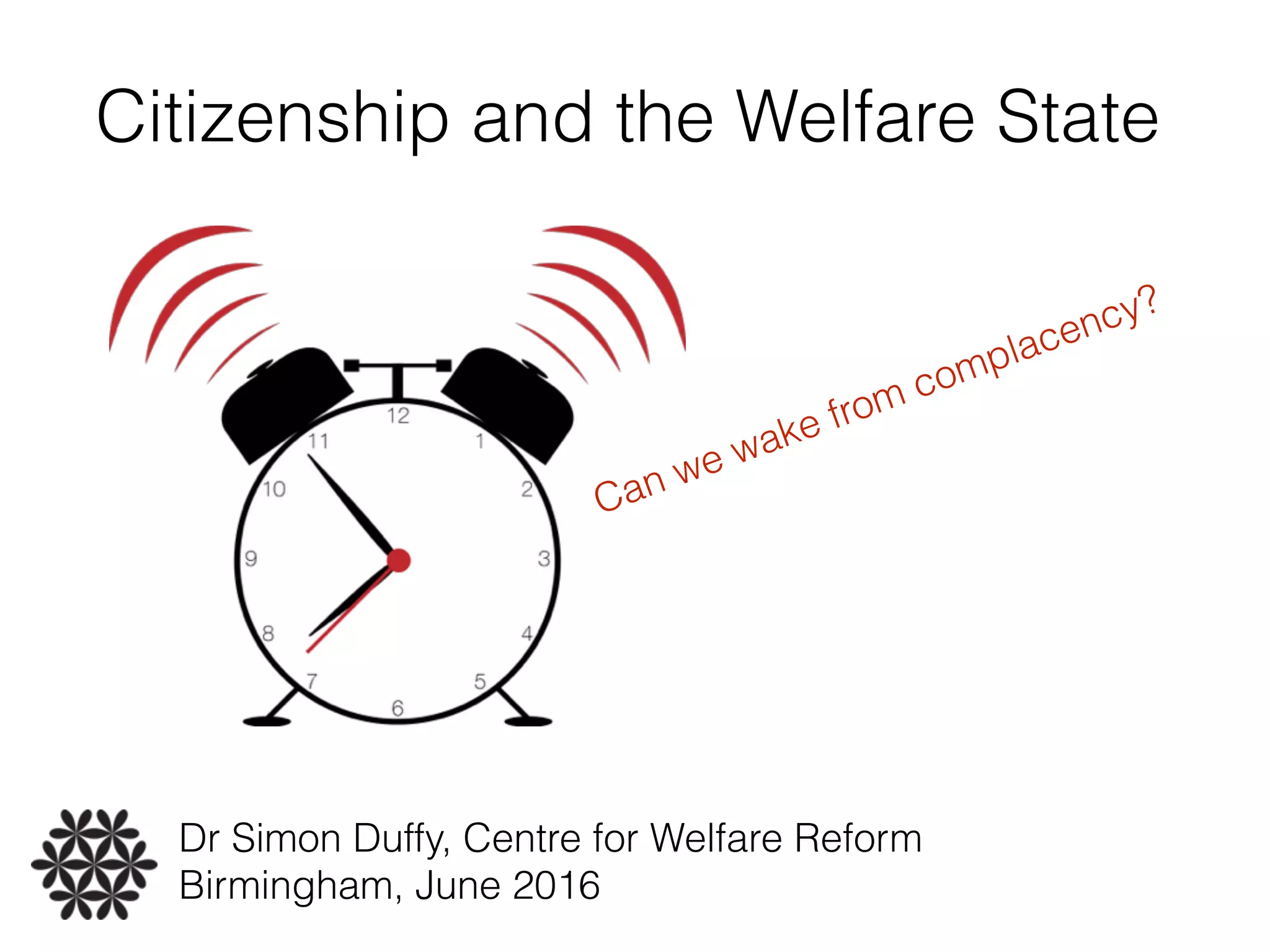 Citizenship and the Welfare State

12
1
2
3
4
5
6
7
8
9
10
11

Can we wake from complacency?

Dr Simon Duffy, Centre for Welfare Reform
Birmingham, June 2016